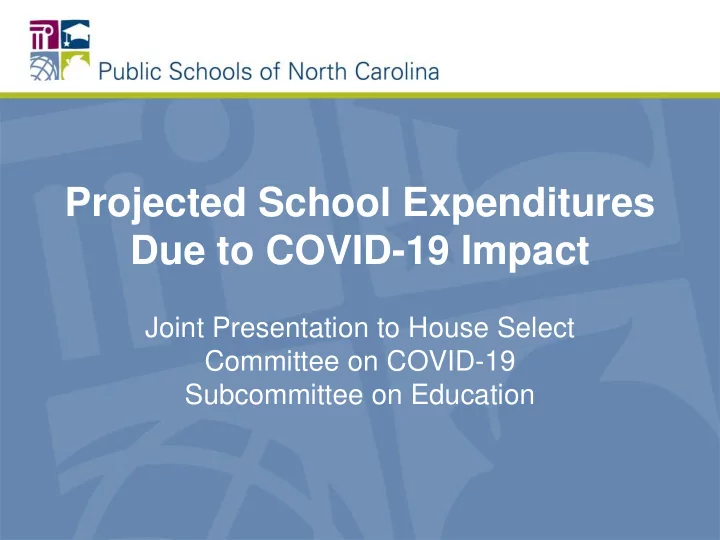 Public Schools of North Carolina

Projected School Expenditures Due to COVID-19 Impact

Joint Presentation to House Select Committee on COVID-19 Subcommittee on Education